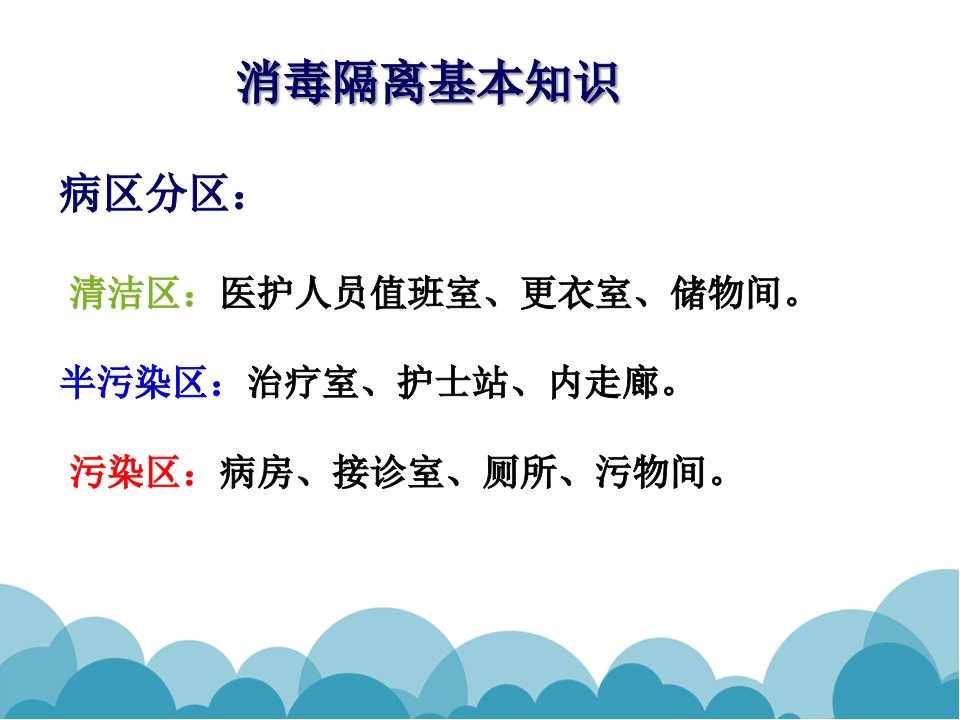 消毒隔离基本知识

病区分区：

清洁区：医护人员值班室、更衣室、储物间。

半污染区：治疗室、护士站、内走廊。

污染区：病房、接诊室、厕所、污物间。